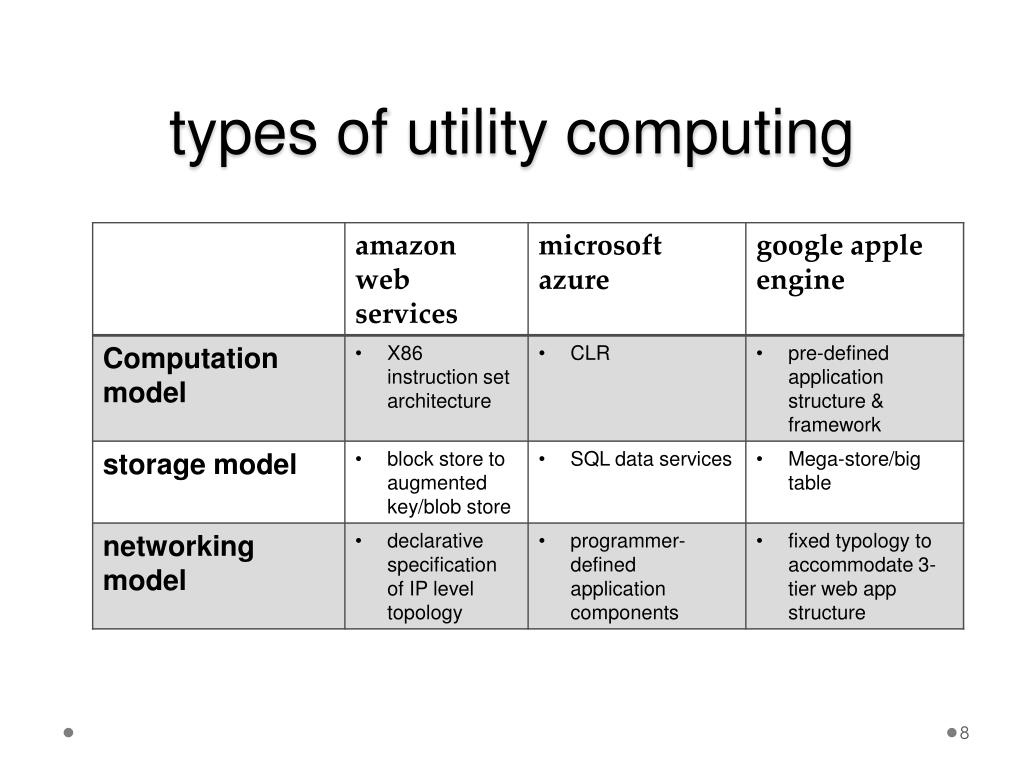 types of utility computing

|  | amazon web services | microsoft azure | google apple engine |
|---|---|---|---|
| Computation model | • X86 instruction set architecture | • CLR | • pre-defined application structure & framework |
| storage model | • block store to augmented key/blob store | • SQL data services | • Mega-store/big table |
| networking model | • declarative specification of IP level topology | • programmer-defined application components | • fixed typology to accommodate 3-tier web app structure |

8